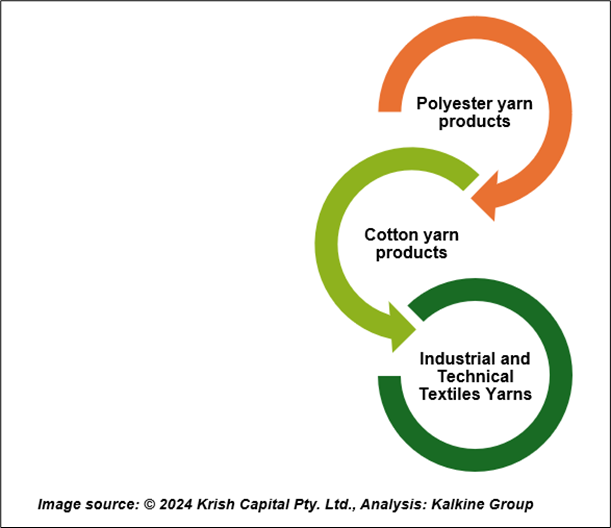 Polyester yarn products

Cotton yarn products

Industrial and Technical Textiles Yarns

Image source: © 2024 Krish Capital Pty. Ltd., Analysis: Kalkine Group